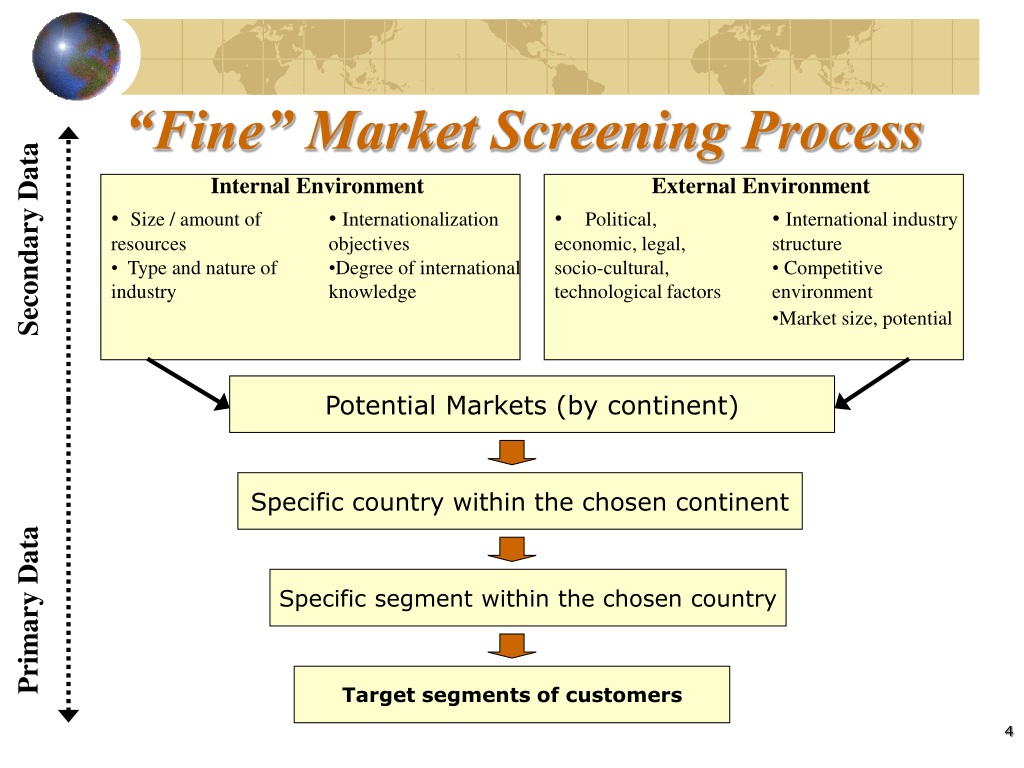 “Fine” Market Screening Process

Secondary Data

Primary Data

Internal Environment

• Size / amount of resources
• Type and nature of industry

• Internationalization objectives
•Degree of international knowledge

External Environment

• Political, economic, legal, socio-cultural, technological factors

• International industry structure
• Competitive environment
•Market size, potential

Potential Markets (by continent)

Specific country within the chosen continent

Specific segment within the chosen country

Target segments of customers

4